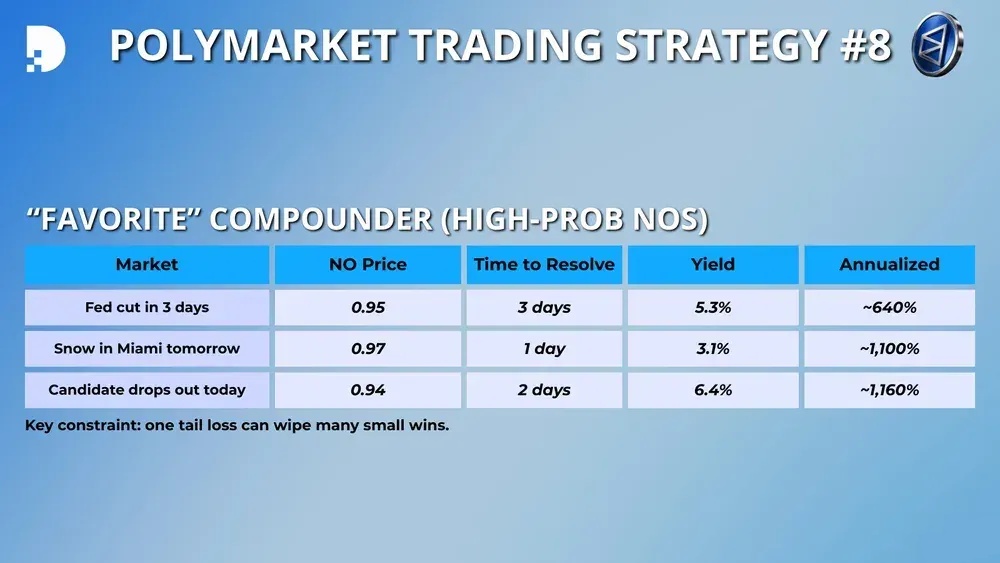 POLYMARKET TRADING STRATEGY #8

“FAVORITE” COMPOUNDER (HIGH-PROB NOS)

| Market | NO Price | Time to Resolve | Yield | Annualized |
|---|---|---|---|---|
| Fed cut in 3 days | 0.95 | 3 days | 5.3% | ~640% |
| Snow in Miami tomorrow | 0.97 | 1 day | 3.1% | ~1,100% |
| Candidate drops out today | 0.94 | 2 days | 6.4% | ~1,160% |

Key constraint: one tail loss can wipe many small wins.